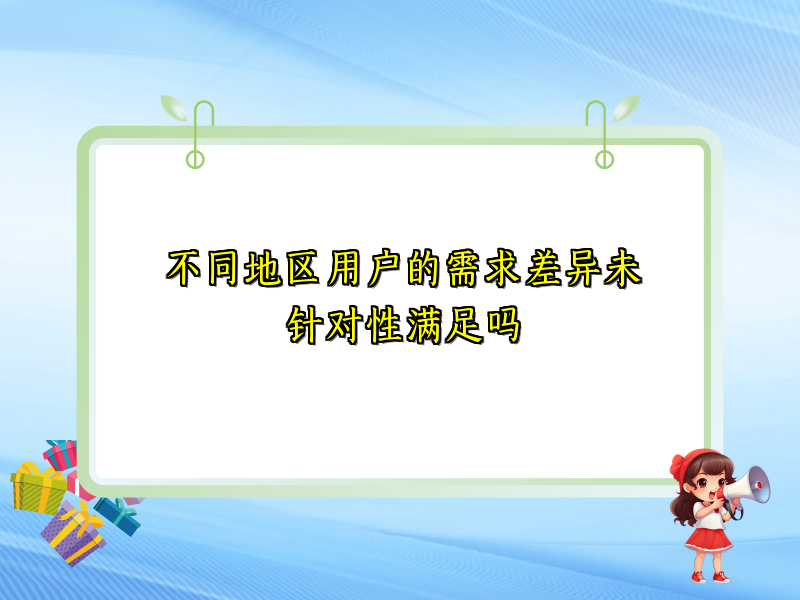 不同地区用户的需求差异未针对性满足吗